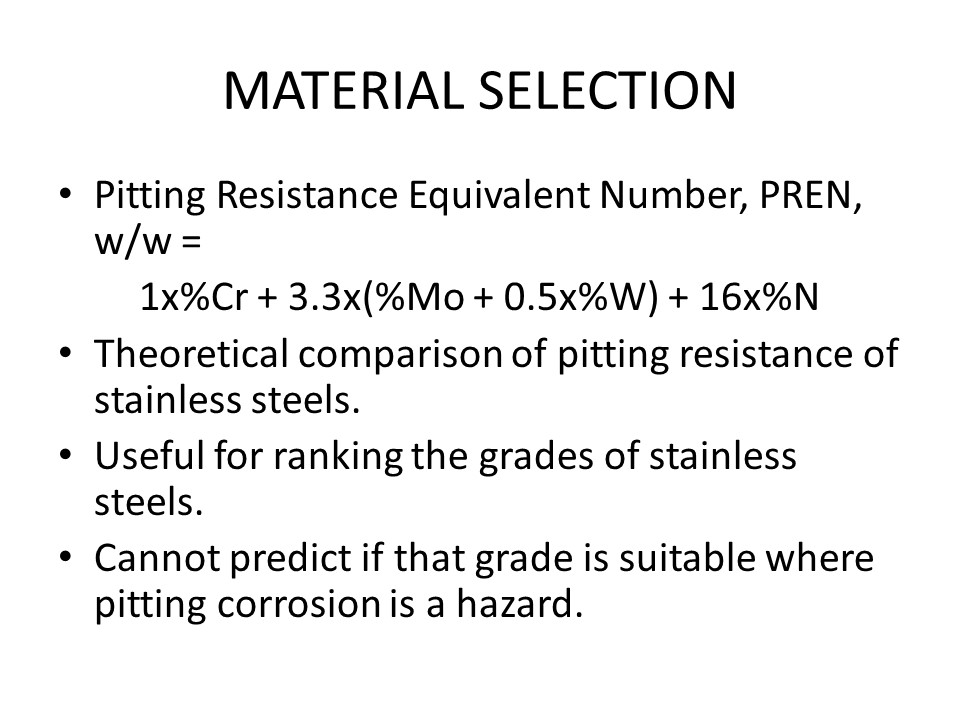 MATERIAL SELECTION

• Pitting Resistance Equivalent Number, PREN, w/w =

1x%Cr + 3.3x(%Mo + 0.5x%W) + 16x%N

• Theoretical comparison of pitting resistance of stainless steels.

• Useful for ranking the grades of stainless steels.

• Cannot predict if that grade is suitable where pitting corrosion is a hazard.